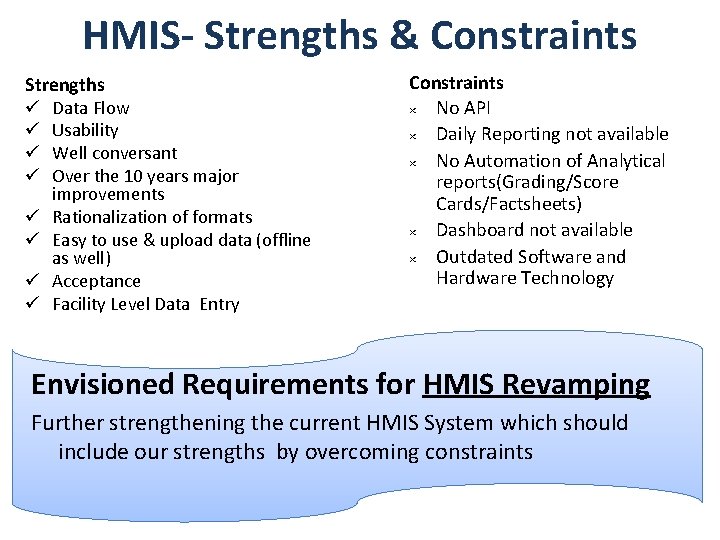 HMIS- Strengths & Constraints

Strengths
✓ Data Flow
✓ Usability
✓ Well conversant
✓ Over the 10 years major improvements
✓ Rationalization of formats
✓ Easy to use & upload data (offline as well)
✓ Acceptance
✓ Facility Level Data Entry

Constraints
× No API
× Daily Reporting not available
× No Automation of Analytical reports(Grading/Score Cards/Factsheets)
× Dashboard not available
× Outdated Software and Hardware Technology

Envisioned Requirements for HMIS Revamping
Further strengthening the current HMIS System which should include our strengths by overcoming constraints